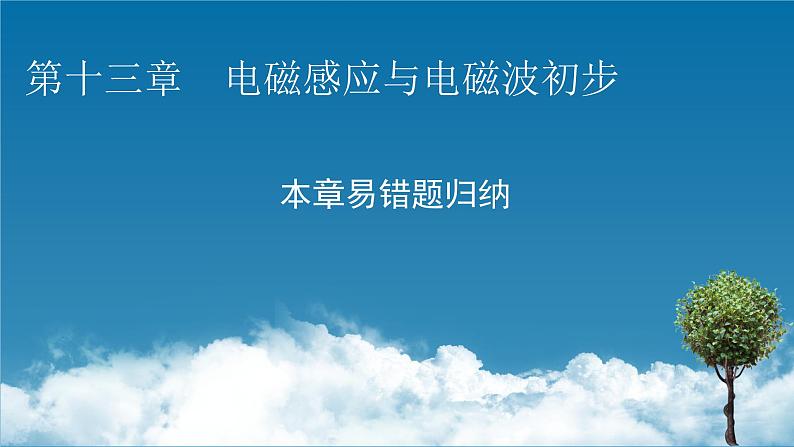 第十三章　电磁感应与电磁波初步

本章易错题归纳